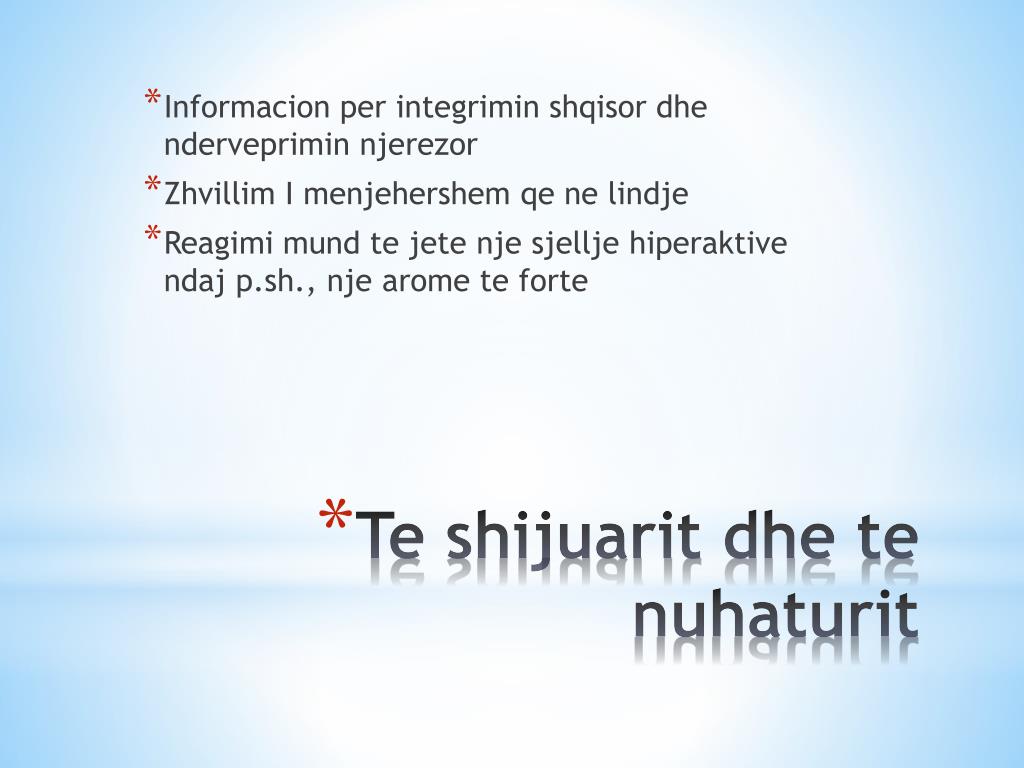 * Informacion per integrimin shqisor dhe nderveprimin njerezor
* Zhvillim I menjehershem qe ne lindje
* Reagimi mund te jete nje sjellje hiperaktive ndaj p.sh., nje arome te forte

* Te shijuarit dhe te nuhaturit